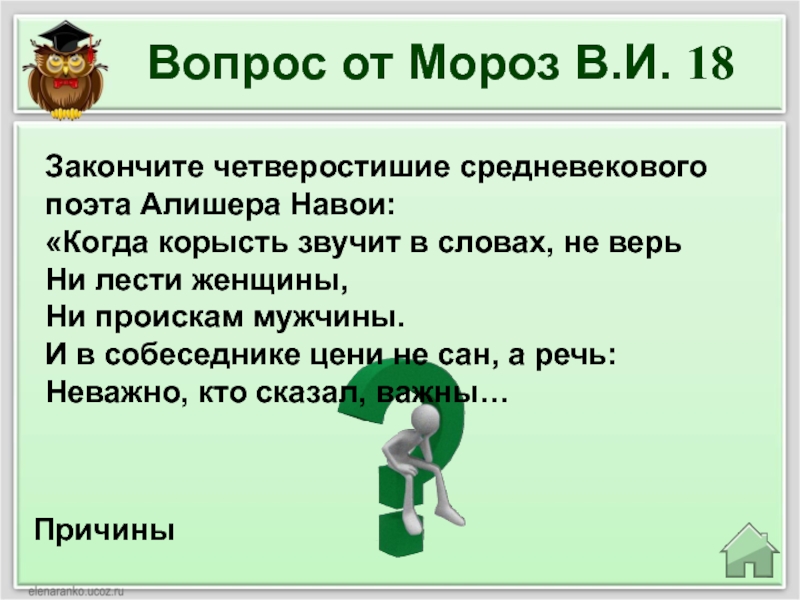 Вопрос от Мороз В.И. 18

Закончите четверостишие средневекового поэта Алишера Навои:
«Когда корысть звучит в словах, не верь
Ни лести женщины,
Ни проискам мужчины.
И в собеседнике цени не сан, а речь:
Неважно, кто сказал, важны…

Причины

elenaranko.ucoz.ru